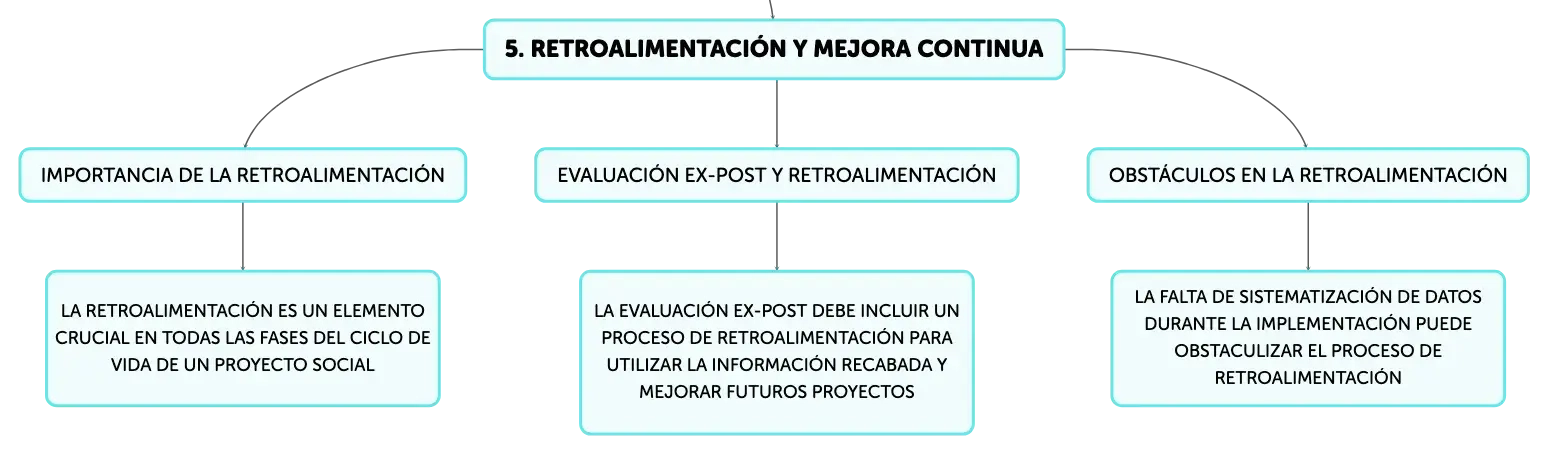 5. RETROALIMENTACIÓN Y MEJORA CONTINUA

IMPORTANCIA DE LA RETROALIMENTACIÓN

LA RETROALIMENTACIÓN ES UN ELEMENTO CRUCIAL EN TODAS LAS FASES DEL CICLO DE VIDA DE UN PROYECTO SOCIAL

EVALUACIÓN EX-POST Y RETROALIMENTACIÓN

LA EVALUACIÓN EX-POST DEBE INCLUIR UN PROCESO DE RETROALIMENTACIÓN PARA UTILIZAR LA INFORMACIÓN RECABADA Y MEJORAR FUTUROS PROYECTOS

OBSTÁCULOS EN LA RETROALIMENTACIÓN

LA FALTA DE SISTEMATIZACIÓN DE DATOS DURANTE LA IMPLEMENTACIÓN PUEDE OBSTACULIZAR EL PROCESO DE RETROALIMENTACIÓN